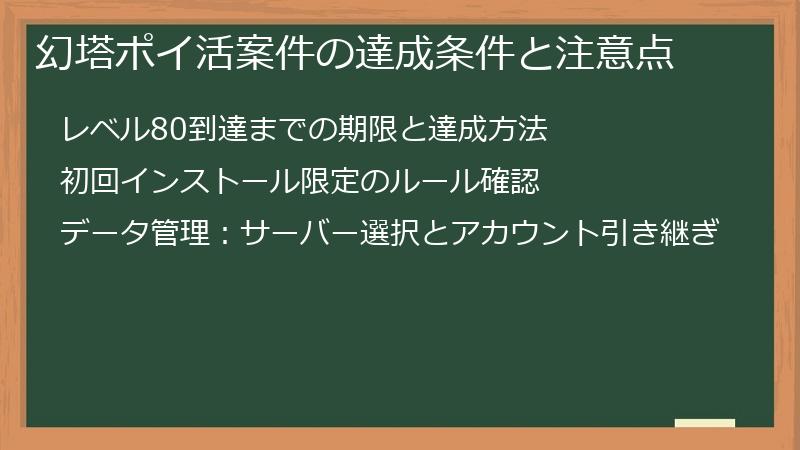 幻塔ポイ活案件の達成条件と注意点

レベル80到達までの期限と達成方法

初回インストール限定のルール確認

データ管理：サーバー選択とアカウント引き継ぎ